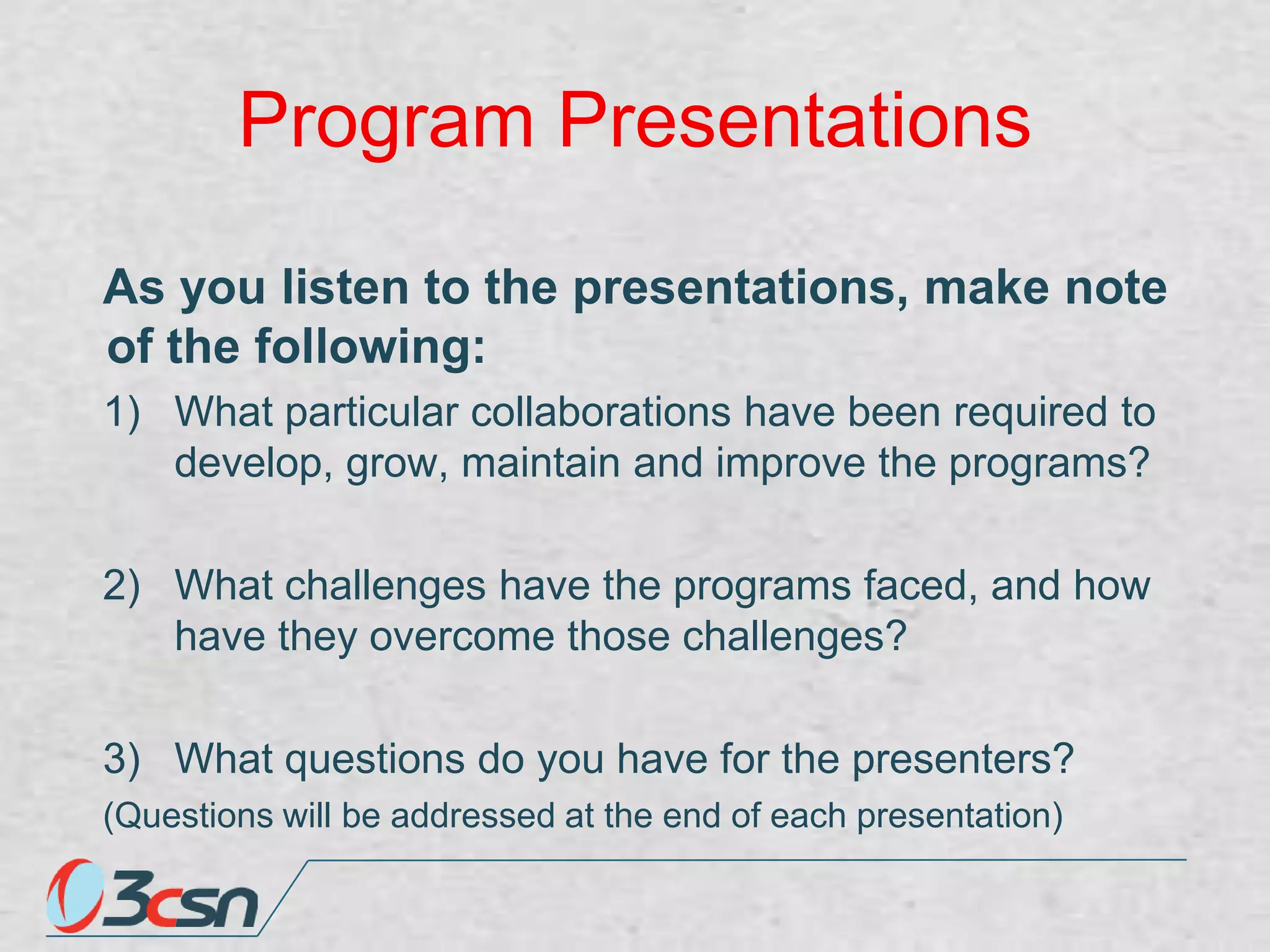 Program Presentations

As you listen to the presentations, make note of the following:

1) What particular collaborations have been required to develop, grow, maintain and improve the programs?

2) What challenges have the programs faced, and how have they overcome those challenges?

3) What questions do you have for the presenters?

(Questions will be addressed at the end of each presentation)

3csn